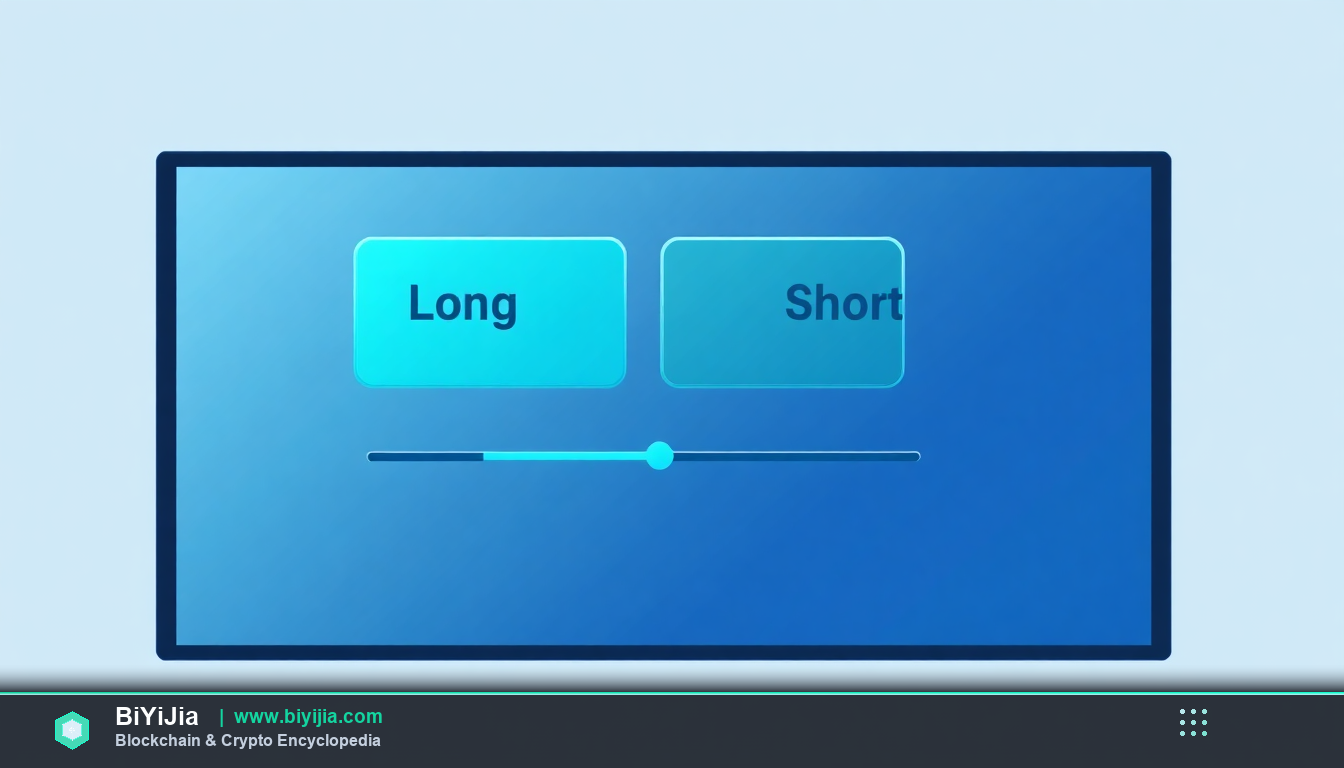 Long

Short

BiYiJia | www.biyijia.com
Blockchain & Crypto Encyclopedia